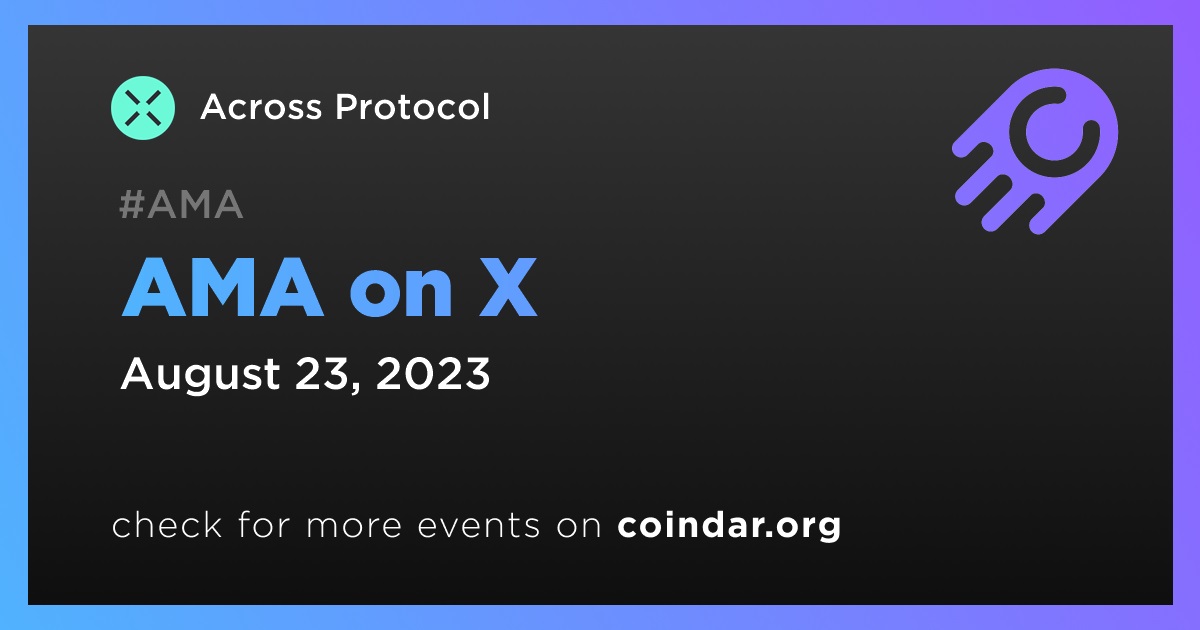 Across Protocol

#AMA

AMA on X

August 23, 2023

check for more events on coindar.org